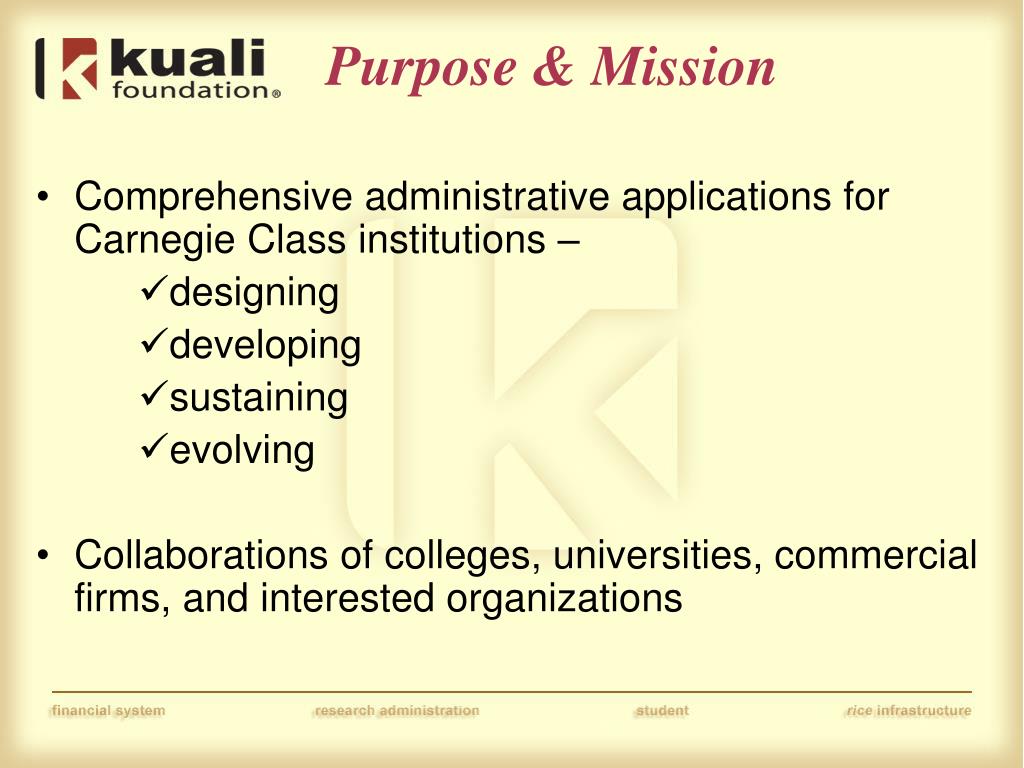 kuali foundation®

Purpose & Mission

• Comprehensive administrative applications for Carnegie Class institutions –
✓designing
✓developing
✓sustaining
✓evolving

• Collaborations of colleges, universities, commercial firms, and interested organizations

financial system research administration student rice infrastructure